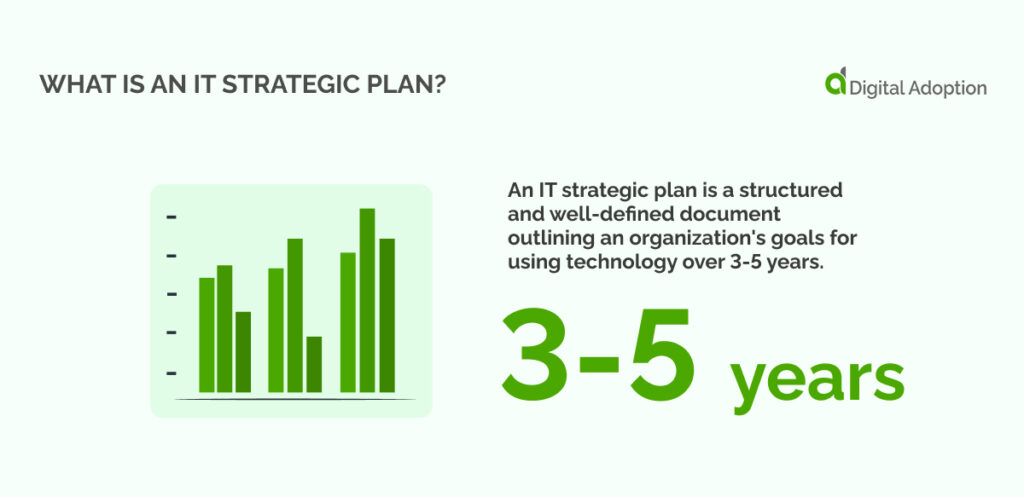 WHAT IS AN IT STRATEGIC PLAN?

Digital Adoption

An IT strategic plan is a structured and well-defined document outlining an organization's goals for using technology over 3-5 years.

3-5 years